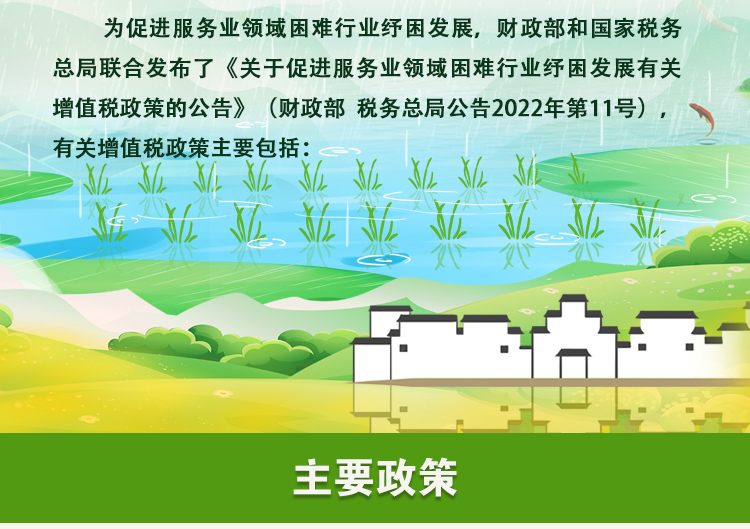 为促进服务业领域困难行业纾困发展，财政部和国家税务总局联合发布了《关于促进服务业领域困难行业纾困发展有关增值税政策的公告》（财政部 税务总局公告2022年第11号），有关增值税政策主要包括：

主要政策